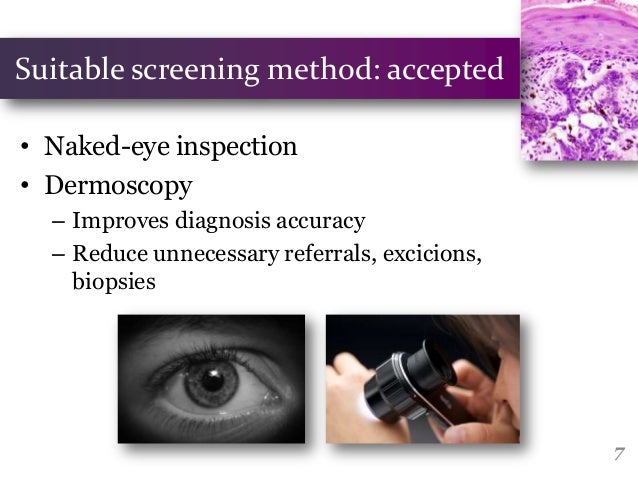 Suitable screening method: accepted

• Naked-eye inspection
• Dermoscopy
– Improves diagnosis accuracy
– Reduce unnecessary referrals, excicions, biopsies

7